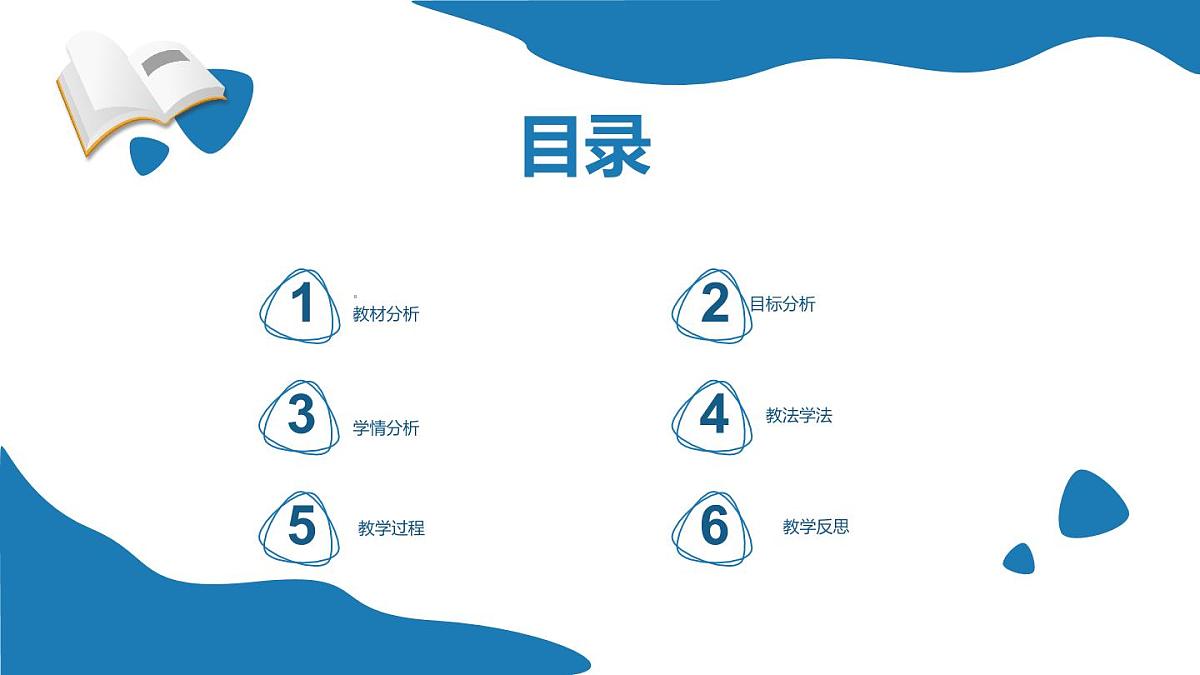 目录

1 教材分析

2 目标分析

3 学情分析

4 教法学法

5 教学过程

6 教学反思